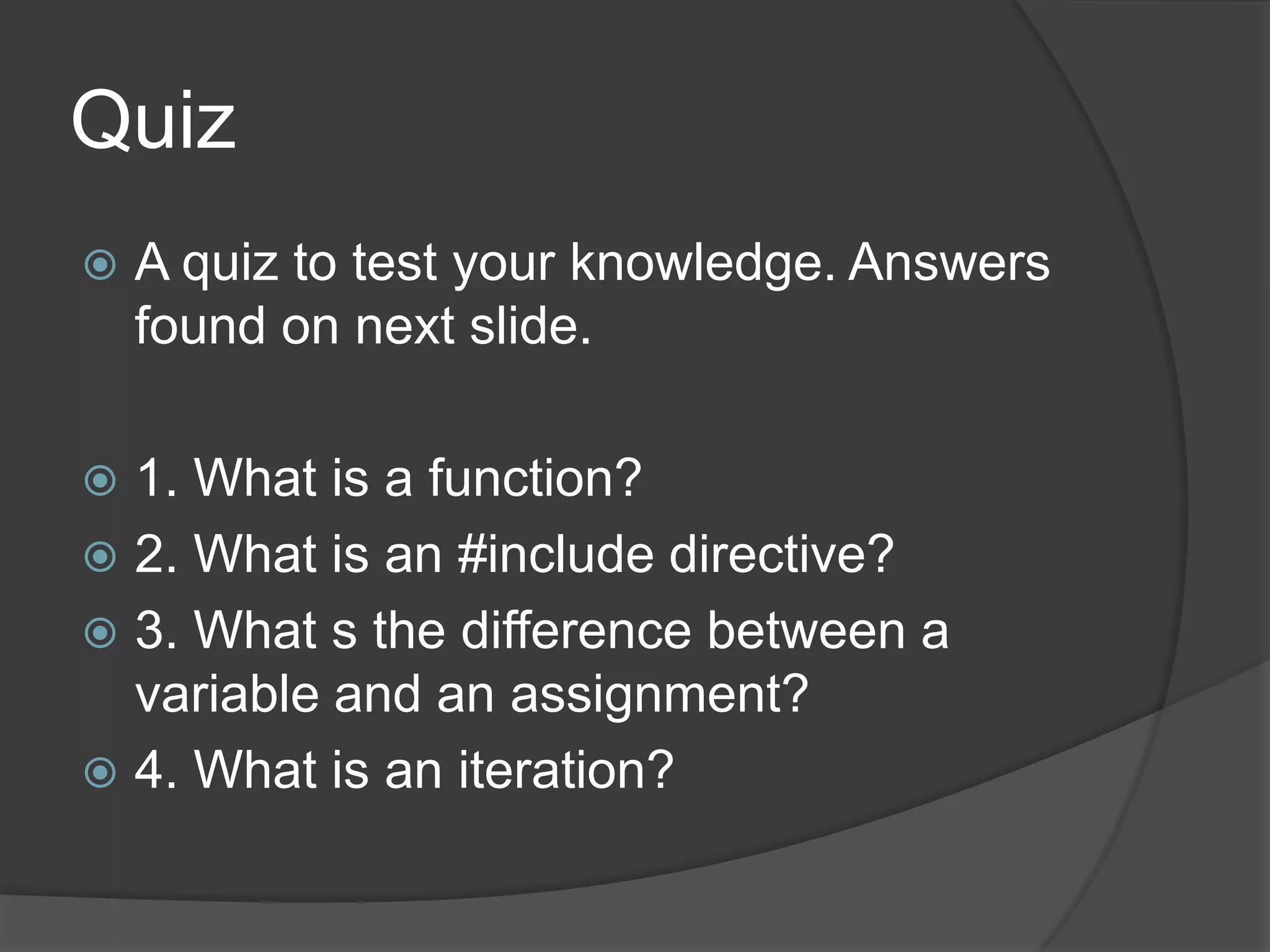 Quiz

A quiz to test your knowledge. Answers found on next slide.

1. What is a function?

2. What is an #include directive?

3. What s the difference between a variable and an assignment?

4. What is an iteration?